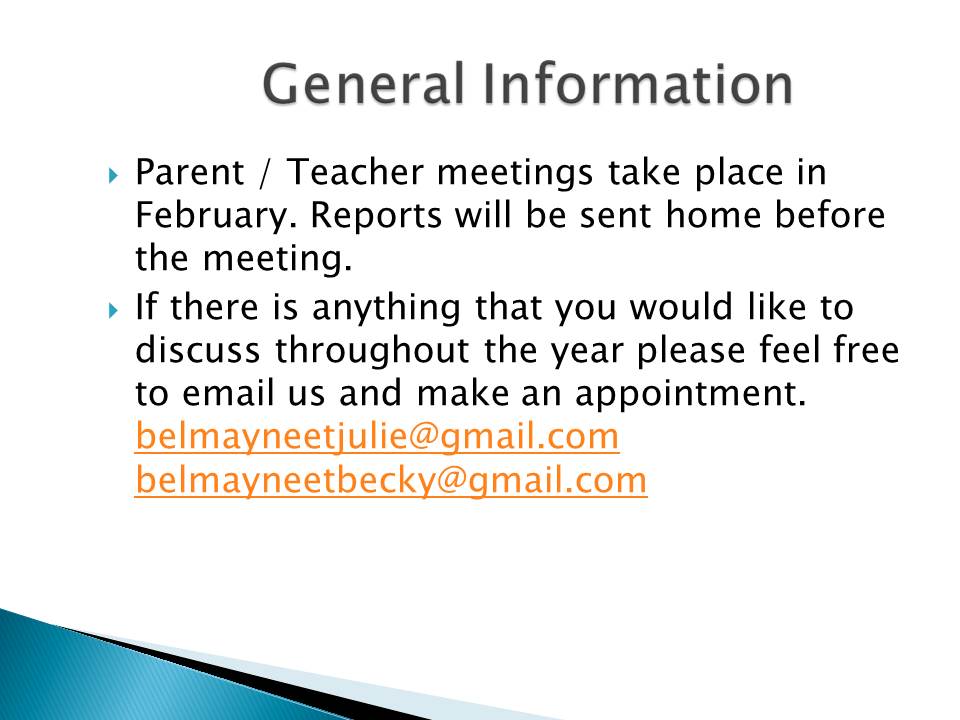 General Information

Parent / Teacher meetings take place in February. Reports will be sent home before the meeting.

If there is anything that you would like to discuss throughout the year please feel free to email us and make an appointment.
belmayneetjulie@gmail.com
belmayneetbecky@gmail.com